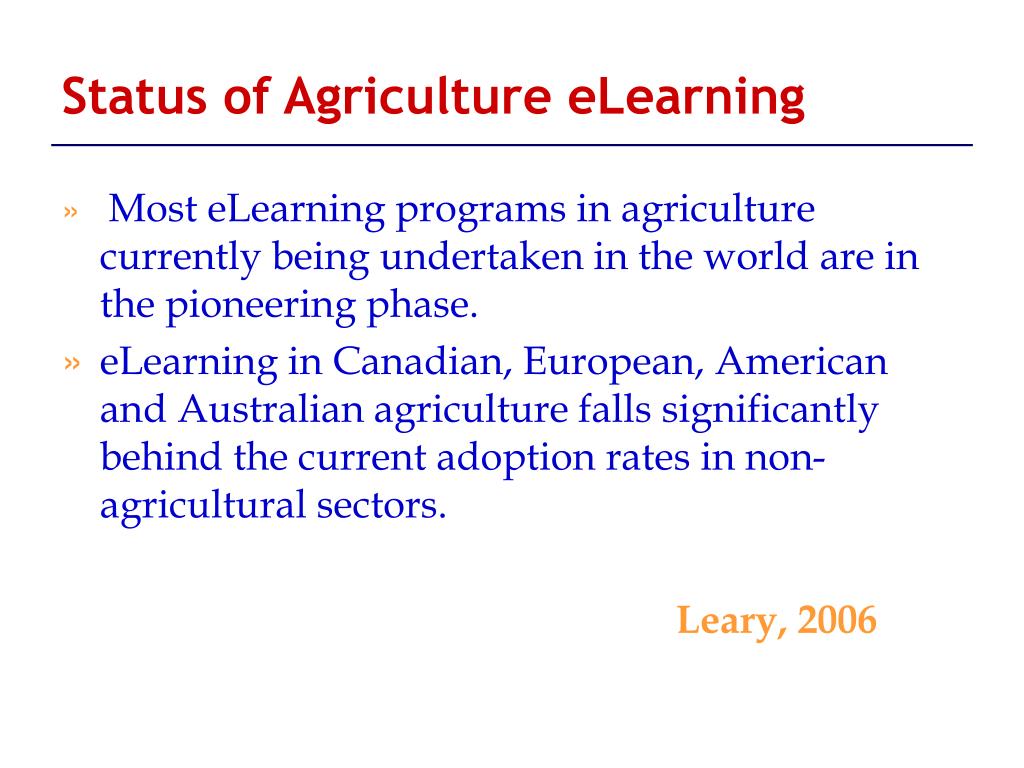 Status of Agriculture eLearning

» Most eLearning programs in agriculture currently being undertaken in the world are in the pioneering phase.

» eLearning in Canadian, European, American and Australian agriculture falls significantly behind the current adoption rates in non-agricultural sectors.

Leary, 2006